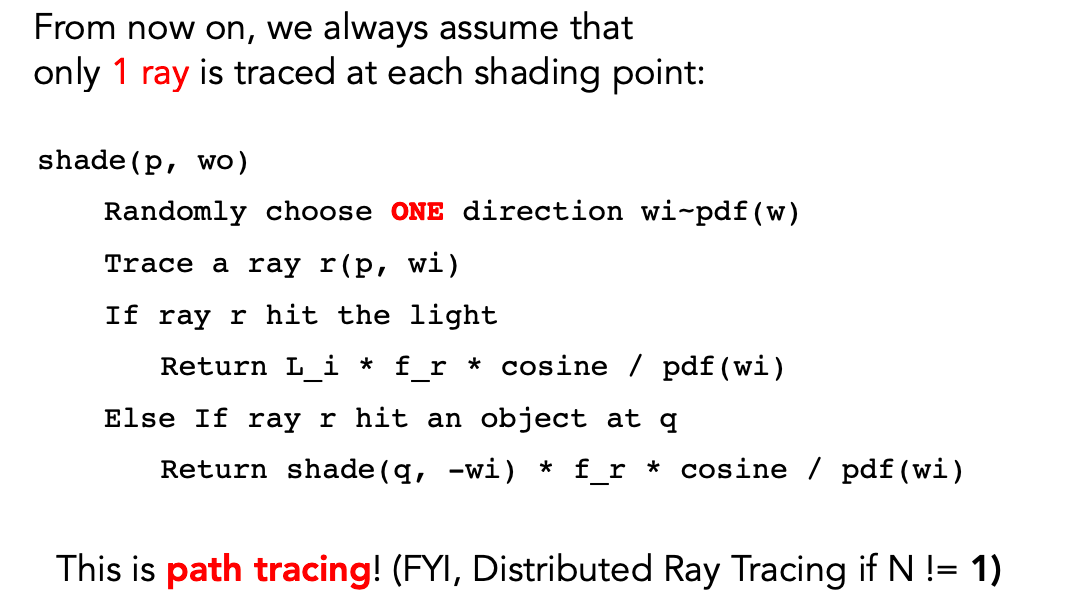 From now on, we always assume that only 1 ray is traced at each shading point:

shade(p, wo)
Randomly choose ONE direction wi~pdf(w)
Trace a ray r(p, wi)
If ray r hit the light
Return L_i * f_r * cosine / pdf(wi)
Else If ray r hit an object at q
Return shade(q, -wi) * f_r * cosine / pdf(wi)

This is path tracing! (FYI, Distributed Ray Tracing if N != 1)